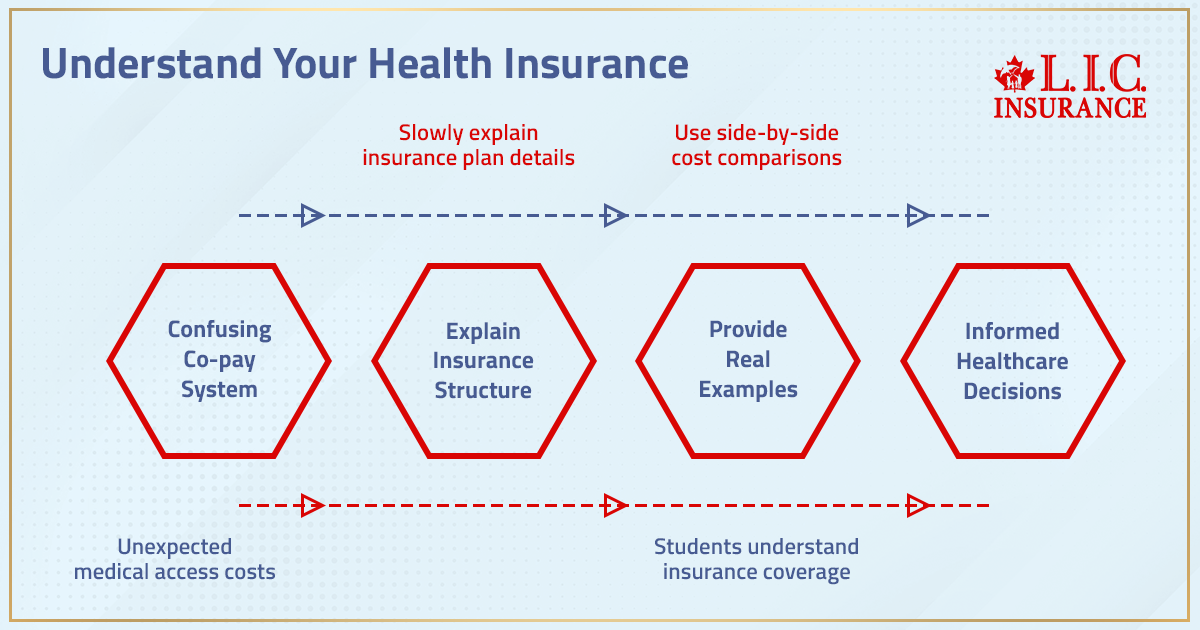 Understand Your Health Insurance

L.I.C. INSURANCE

Slowly explain insurance plan details

Use side-by-side cost comparisons

Confusing Co-pay System

Explain Insurance Structure

Provide Real Examples

Informed Healthcare Decisions

Unexpected medical access costs

Students understand insurance coverage